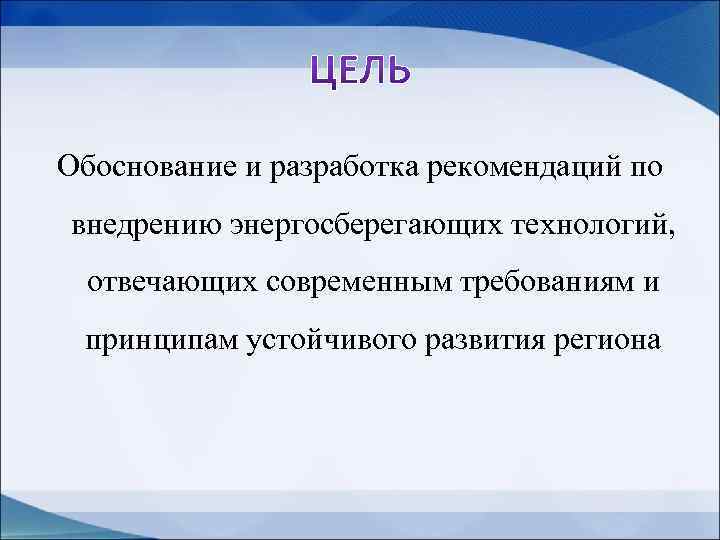 ЦЕЛЬ

Обоснование и разработка рекомендаций по внедрению энергосберегающих технологий, отвечающих современным требованиям и принципам устойчивого развития региона